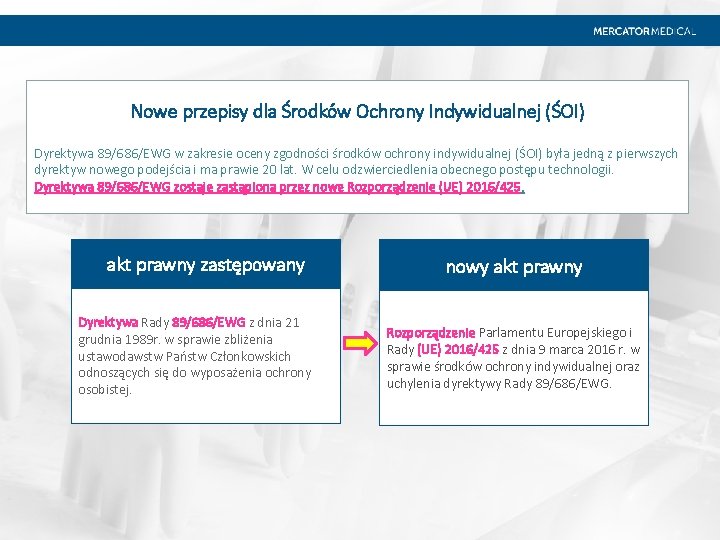 MERCATOR MEDICAL

Nowe przepisy dla Środków Ochrony Indywidualnej (ŚOI)

Dyrektywa 89/686/EWG w zakresie oceny zgodności środków ochrony indywidualnej (ŚOI) była jedną z pierwszych dyrektyw nowego podejścia i ma prawie 20 lat. W celu odzwierciedlenia obecnego postępu technologii. Dyrektywa 89/686/EWG zostaje zastąpiona przez nowe Rozporządzenie (UE) 2016/425.

akt prawny zastępowany

Dyrektywa Rady 89/686/EWG z dnia 21 grudnia 1989r. w sprawie zbliżenia ustawodawstw Państw Członkowskich odnoszących się do wyposażenia ochrony osobistej.

nowy akt prawny

Rozporządzenie Parlamentu Europejskiego i Rady (UE) 2016/425 z dnia 9 marca 2016 r. w sprawie środków ochrony indywidualnej oraz uchylenia dyrektywy Rady 89/686/EWG.